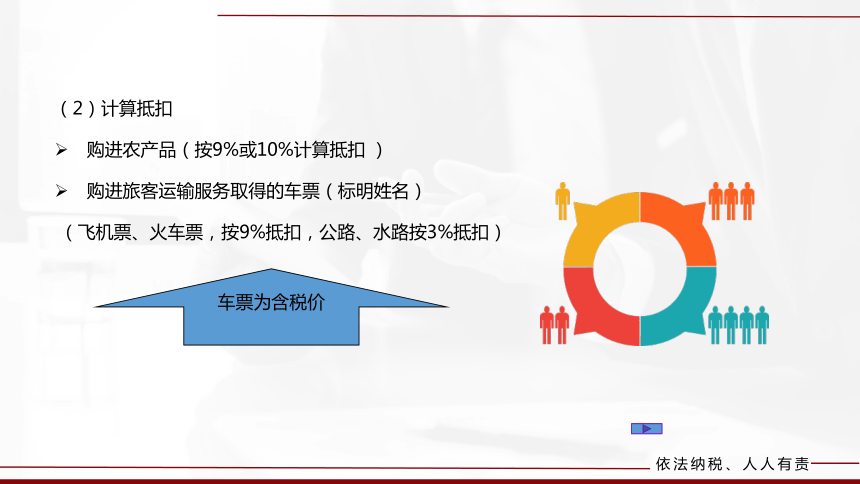 （2）计算抵扣

➢ 购进农产品（按9%或10%计算抵扣 ）

➢ 购进旅客运输服务取得的车票（标明姓名）

（飞机票、火车票，按9%抵扣，公路、水路按3%抵扣）

车票为含税价

依法纳税、人人有责